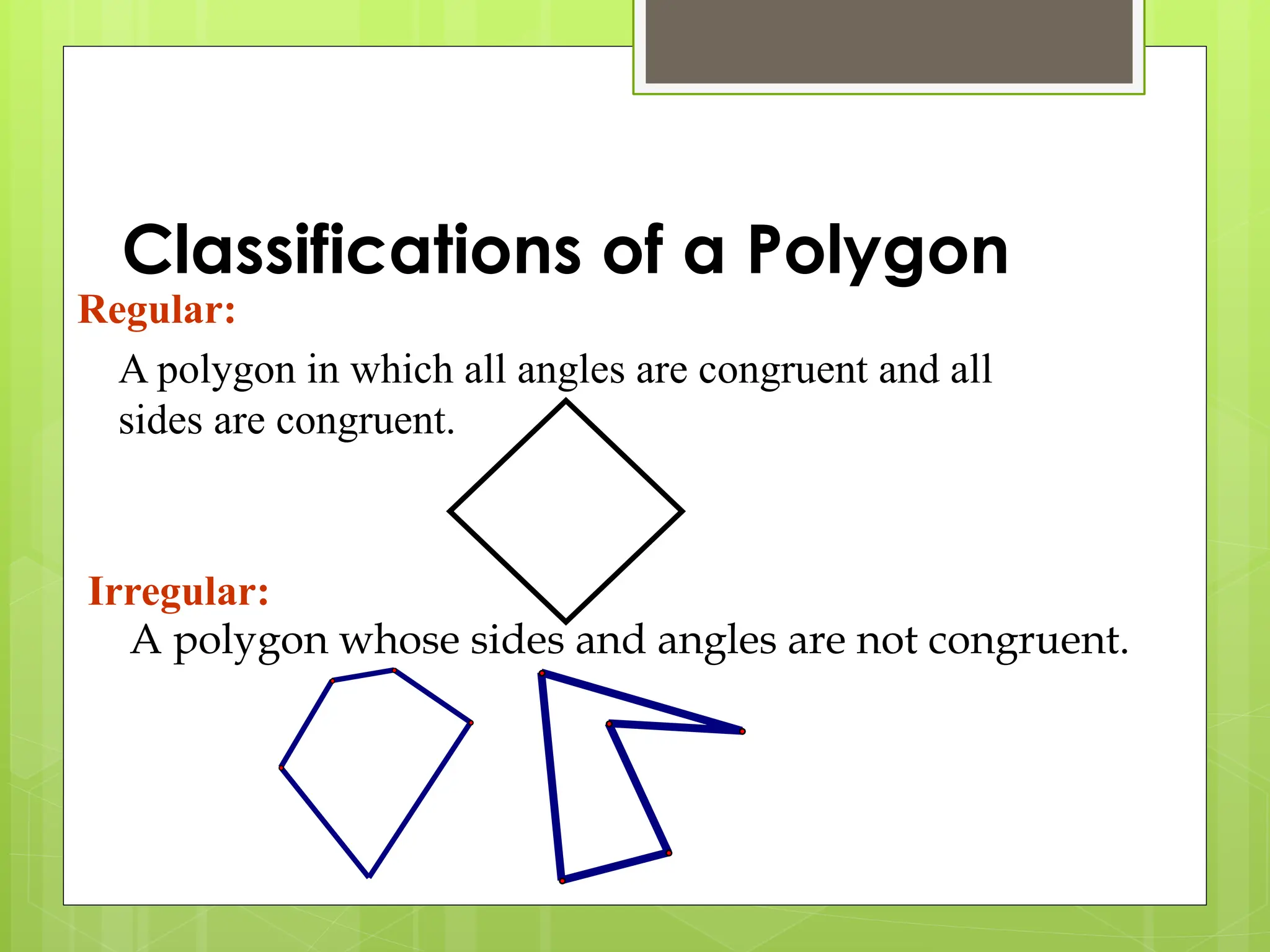 Classifications of a Polygon

Regular:

A polygon in which all angles are congruent and all sides are congruent.

Irregular:

A polygon whose sides and angles are not congruent.